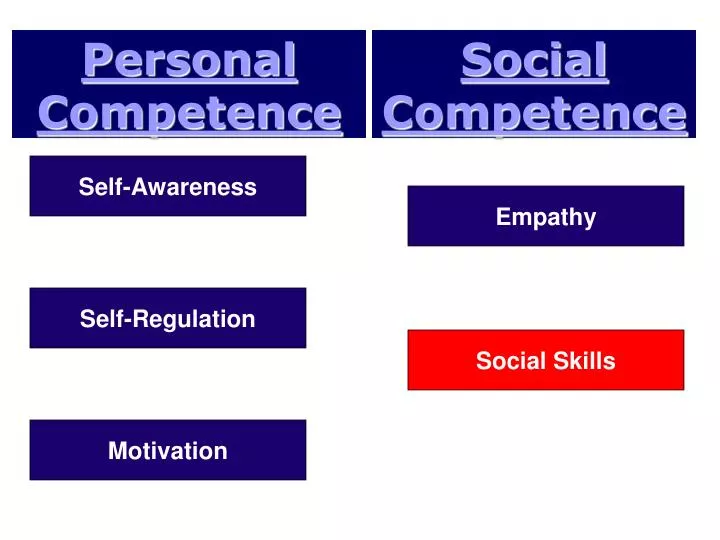 Personal Competence

Self-Awareness

Self-Regulation

Motivation

Social Competence

Empathy

Social Skills